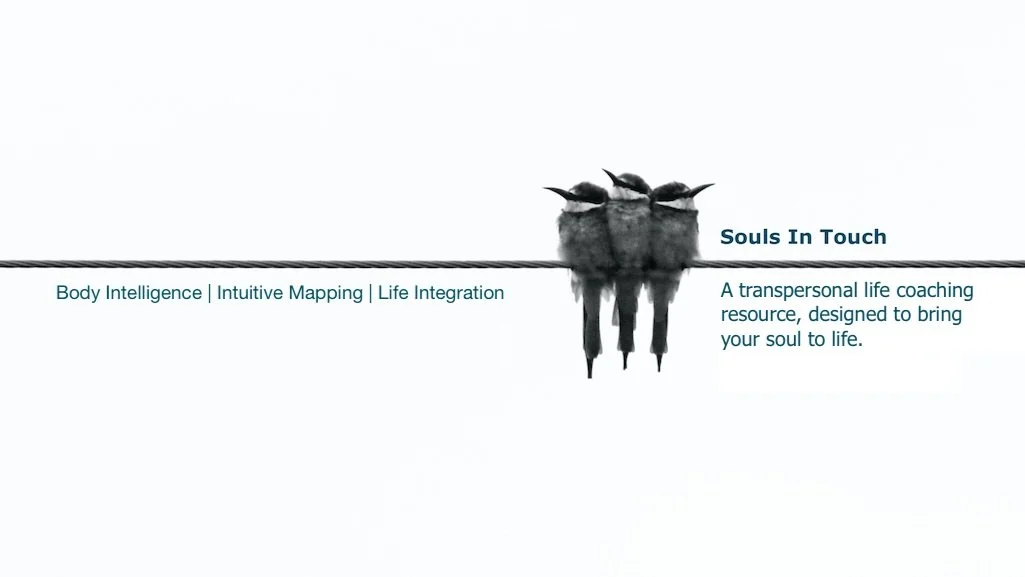 Body Intelligence | Intuitive Mapping | Life Integration

Souls In Touch

A transpersonal life coaching resource, designed to bring your soul to life.